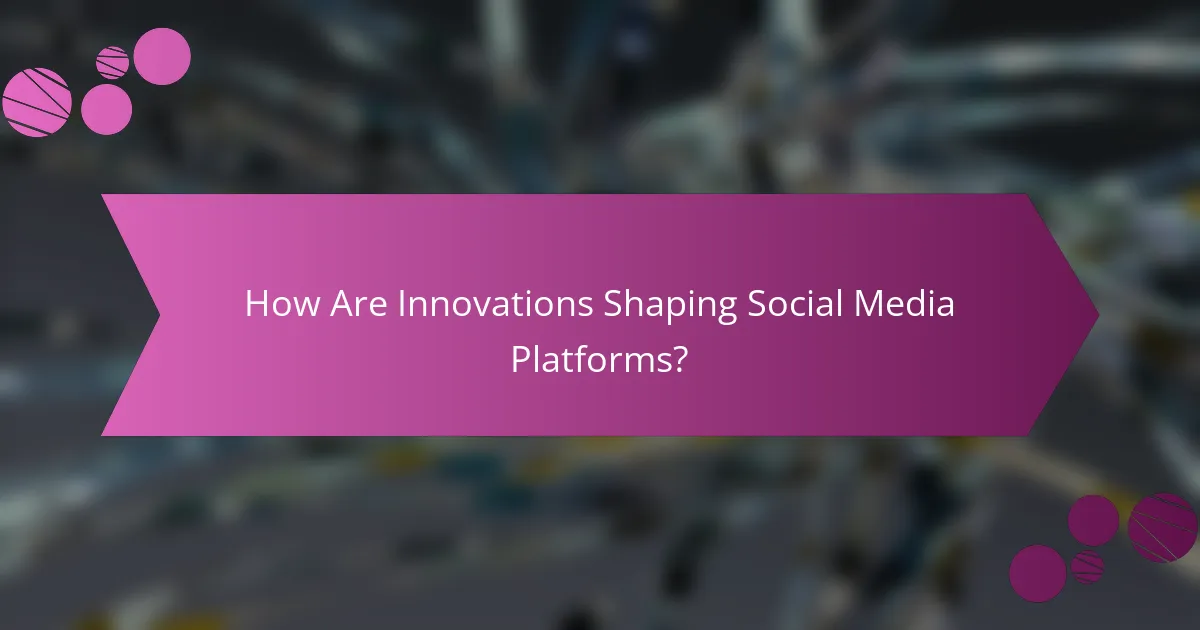 How Are Innovations Shaping Social Media Platforms?